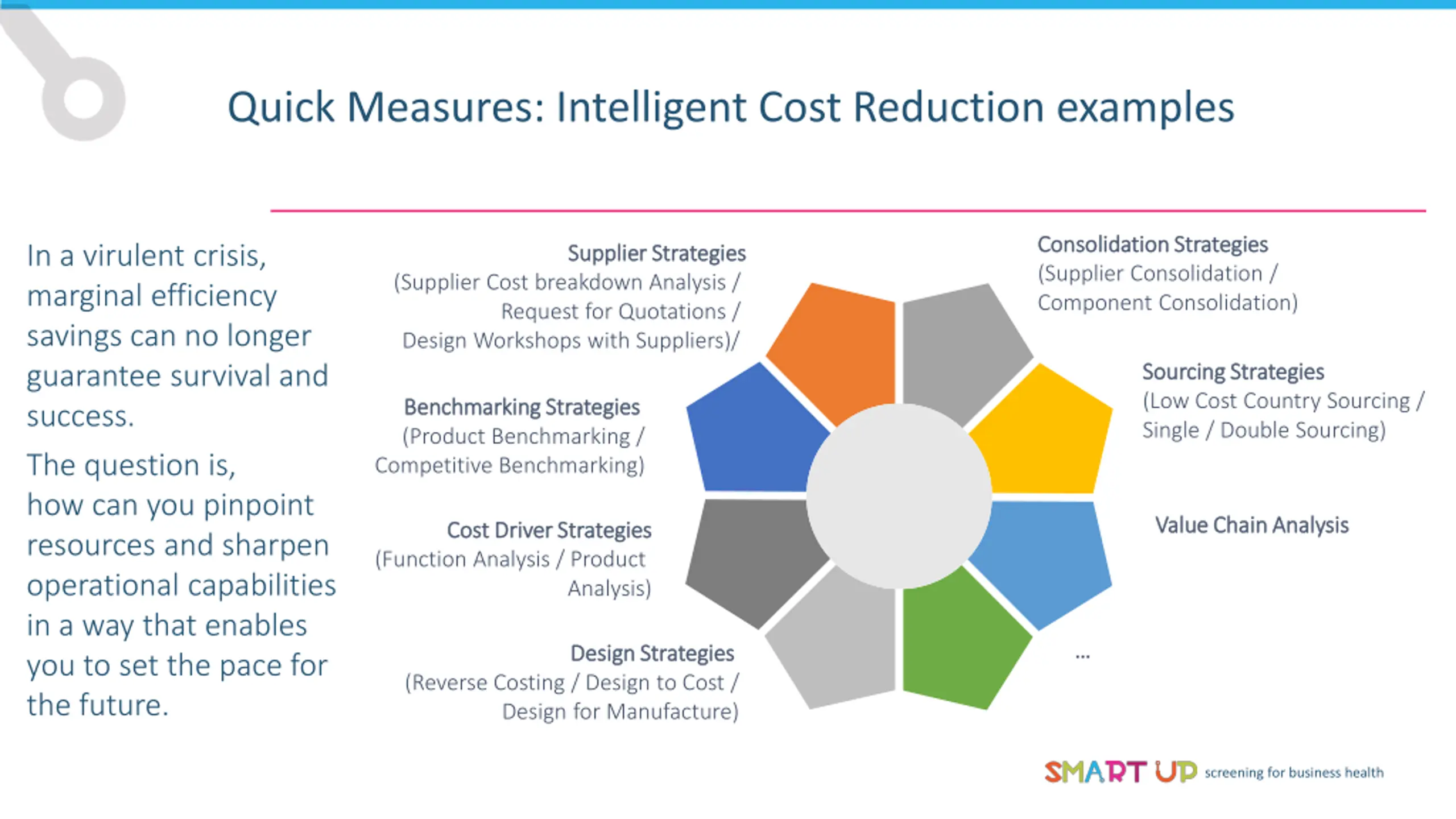 Quick Measures: Intelligent Cost Reduction examples

In a virulent crisis, marginal efficiency savings can no longer guarantee survival and success.

The question is, how can you pinpoint resources and sharpen operational capabilities in a way that enables you to set the pace for the future.

Supplier Strategies
(Supplier Cost breakdown Analysis / Request for Quotations / Design Workshops with Suppliers)/

Benchmarking Strategies
(Product Benchmarking / Competitive Benchmarking)

Cost Driver Strategies
(Function Analysis / Product Analysis)

Design Strategies
(Reverse Costing / Design to Cost / Design for Manufacture)

Consolidation Strategies
(Supplier Consolidation / Component Consolidation)

Sourcing Strategies
(Low Cost Country Sourcing / Single / Double Sourcing)

Value Chain Analysis

...

SMART UP screening for business health